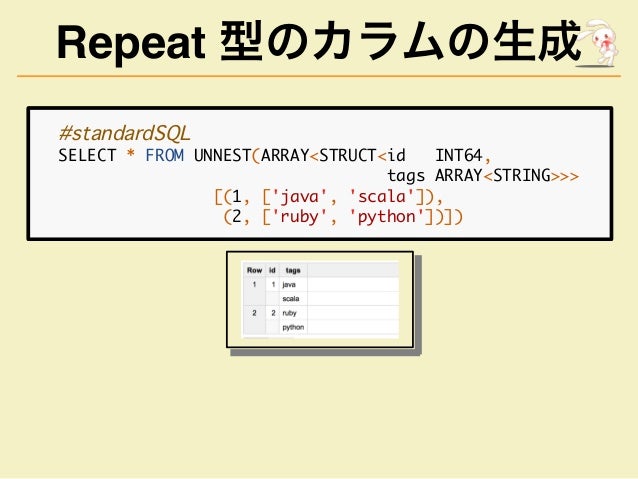 Repeat 型のカラムの生成

#standardSQL
SELECT * FROM UNNEST(ARRAY<STRUCT<id INT64,
tags ARRAY<STRING>>>
[(1, ['java', 'scala']),
(2, ['ruby', 'python'])])

| Row | id | tags |
|---|---|---|
| 1 | 1 | java |
| | | scala |
| 2 | 2 | ruby |
| | | python |